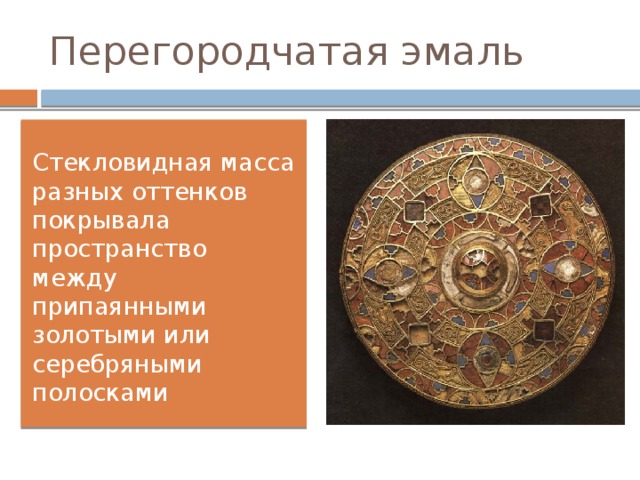 Перегородчатая эмаль

Стекловидная масса разных оттенков покрывала пространство между припаянными золотыми или серебряными полосками